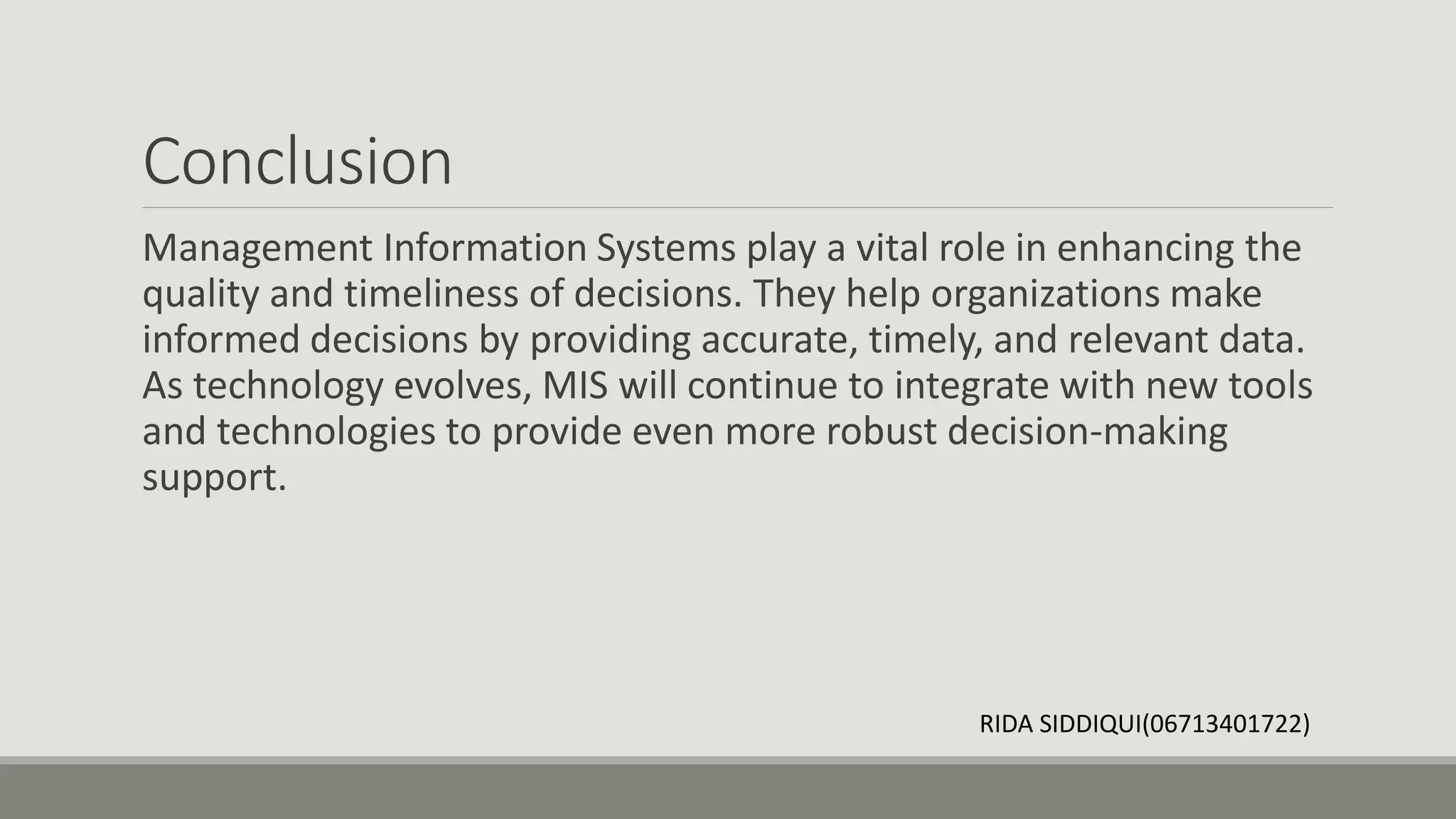 Conclusion

Management Information Systems play a vital role in enhancing the quality and timeliness of decisions. They help organizations make informed decisions by providing accurate, timely, and relevant data. As technology evolves, MIS will continue to integrate with new tools and technologies to provide even more robust decision-making support.

RIDA SIDDIQUI(06713401722)